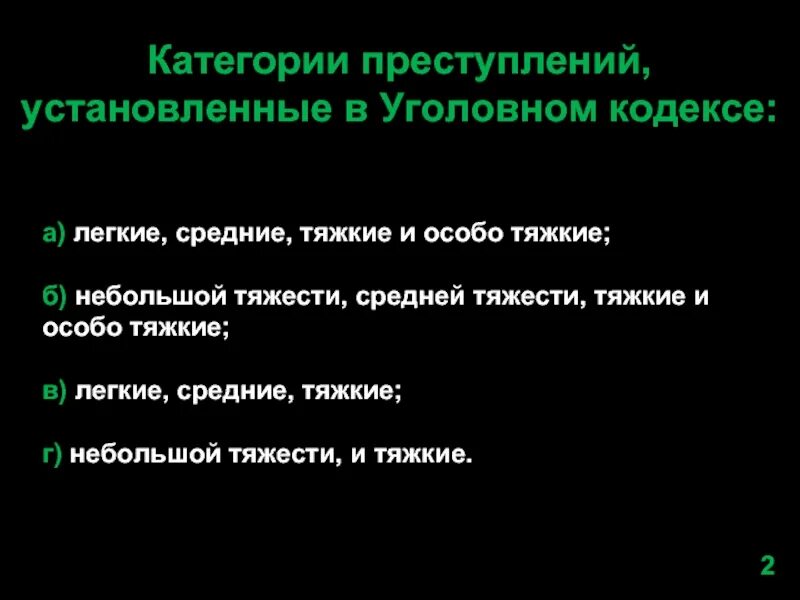 Категории преступлений, установленные в Уголовном кодексе:

а) легкие, средние, тяжкие и особо тяжкие;

б) небольшой тяжести, средней тяжести, тяжкие и особо тяжкие;

в) легкие, средние, тяжкие;

г) небольшой тяжести, и тяжкие.

2